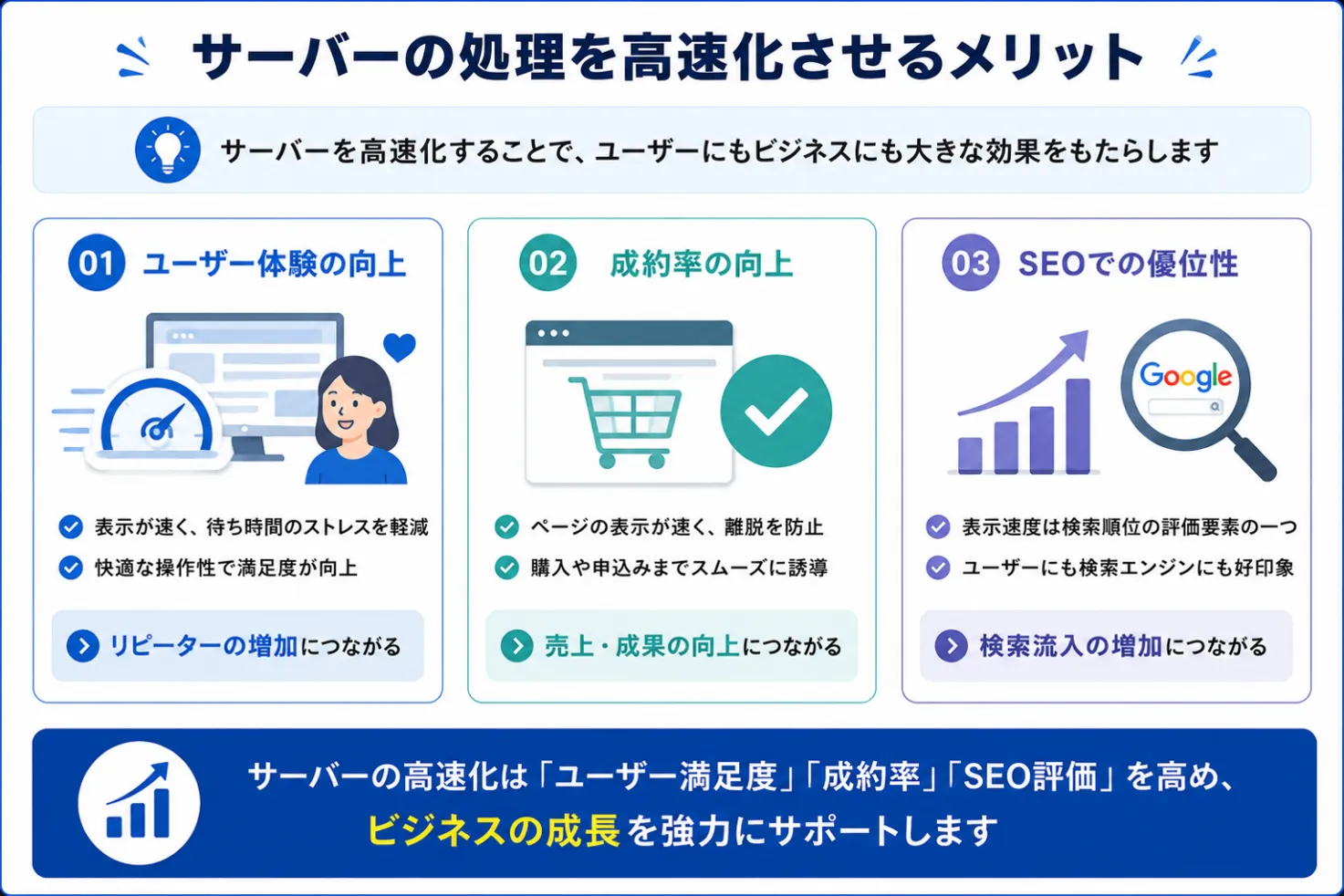 サーバーの処理を高速化させるメリット

サーバーを高速化することで、ユーザーにもビジネスにも大きな効果をもたらします

01 ユーザー体験の向上

表示が速く、待ち時間のストレスを軽減
快適な操作性で満足度が向上

リピーターの増加につながる

02 成約率の向上

ページの表示が速く、離脱を防止
購入や申込みまでスムーズに誘導

売上・成果の向上につながる

03 SEOでの優位性

Google

表示速度は検索順位の評価要素の一つ
ユーザーにも検索エンジンにも好印象

検索流入の増加につながる

サーバーの高速化は「ユーザー満足度」「成約率」「SEO評価」を高め、ビジネスの成長を強力にサポートします